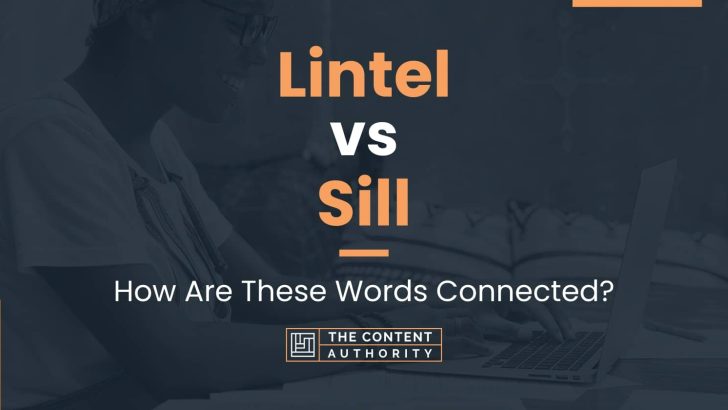 Lintel
vs
Sill

How Are These Words Connected?

THE CONTENT AUTHORITY